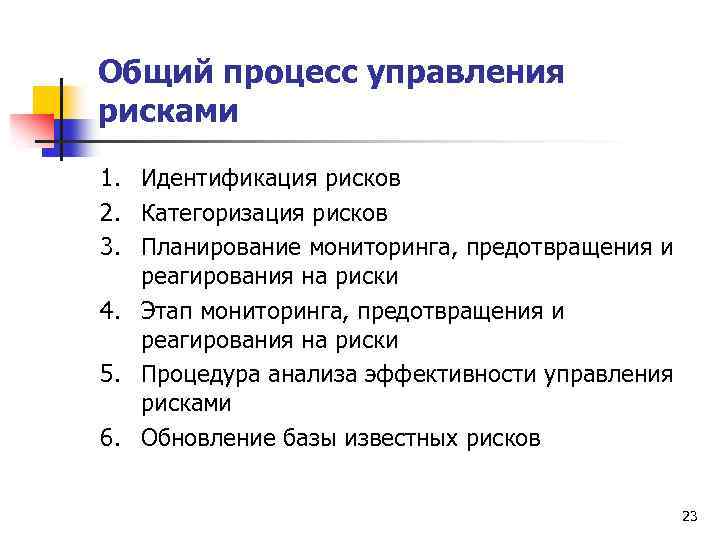 Общий процесс управления рисками

1. Идентификация рисков
2. Категоризация рисков
3. Планирование мониторинга, предотвращения и реагирования на риски
4. Этап мониторинга, предотвращения и реагирования на риски
5. Процедура анализа эффективности управления рисками
6. Обновление базы известных рисков

23